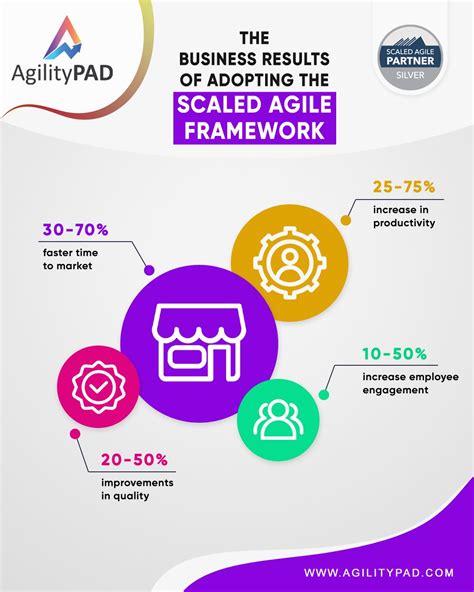 AgilityPAD

THE BUSINESS RESULTS OF ADOPTING THE SCALED AGILE FRAMEWORK

SCALED AGILE PARTNER SILVER

25-75%
increase in productivity

30-70%
faster time to market

10-50%
increase employee engagement

20-50%
improvements in quality

WWW.AGILITYPAD.COM